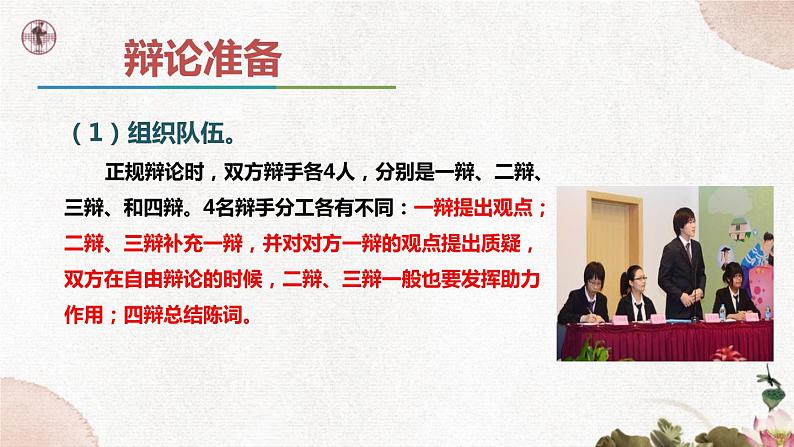 辩论准备

（1）组织队伍。

正规辩论时，双方辩手各4人，分别是一辩、二辩、三辩、和四辩。4名辩手分工各有不同：一辩提出观点；二辩、三辩补充一辩，并对对方一辩的观点提出质疑，双方在自由辩论的时候，二辩、三辩一般也要发挥助力作用；四辩总结陈词。